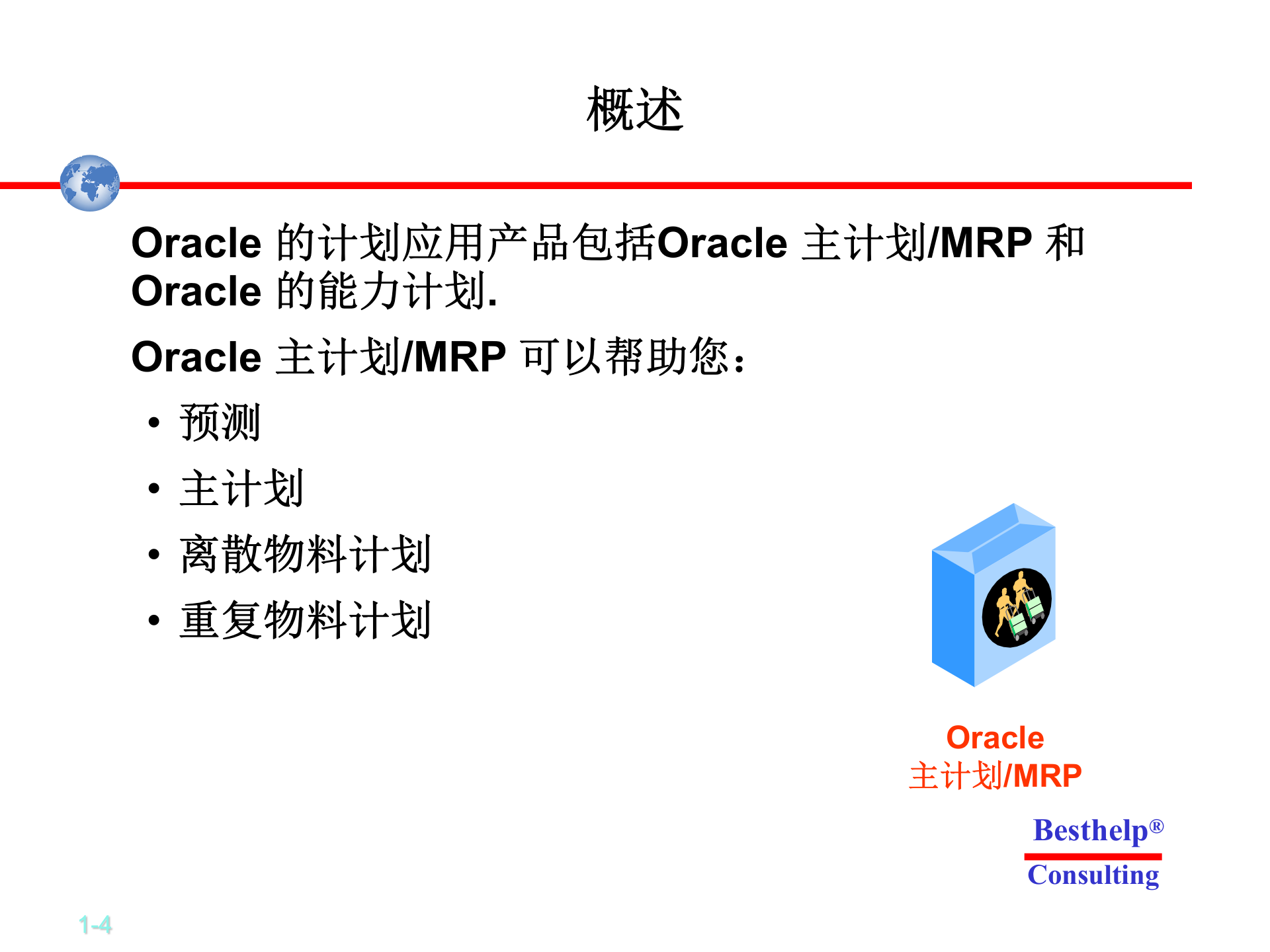 概述

Oracle 的计划应用产品包括Oracle 主计划/MRP 和 Oracle 的能力计划.

Oracle 主计划/MRP 可以帮助您：

• 预测
• 主计划
• 离散物料计划
• 重复物料计划

Oracle
主计划/MRP

Besthelp®
Consulting

1-4